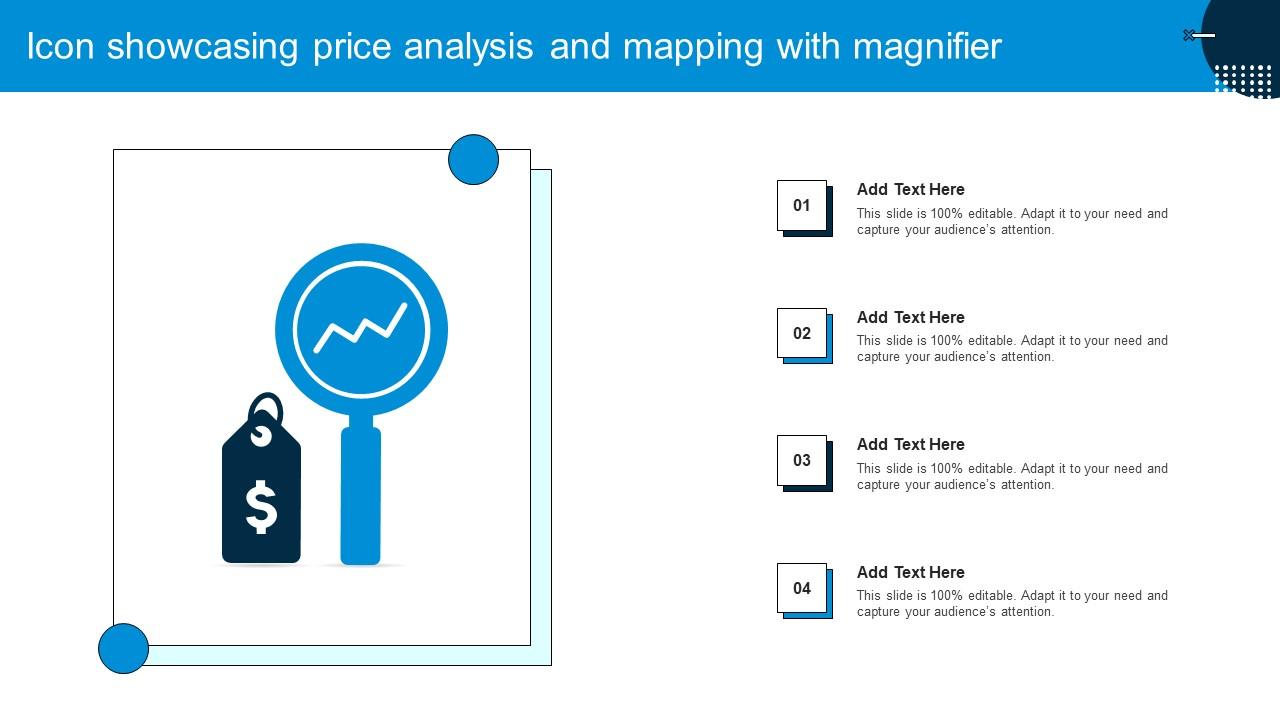 Icon showcasing price analysis and mapping with magnifier

$

01

Add Text Here

This slide is 100% editable. Adapt it to your need and capture your audience's attention.

02

Add Text Here

This slide is 100% editable. Adapt it to your need and capture your audience's attention.

03

Add Text Here

This slide is 100% editable. Adapt it to your need and capture your audience's attention.

04

Add Text Here

This slide is 100% editable. Adapt it to your need and capture your audience's attention.